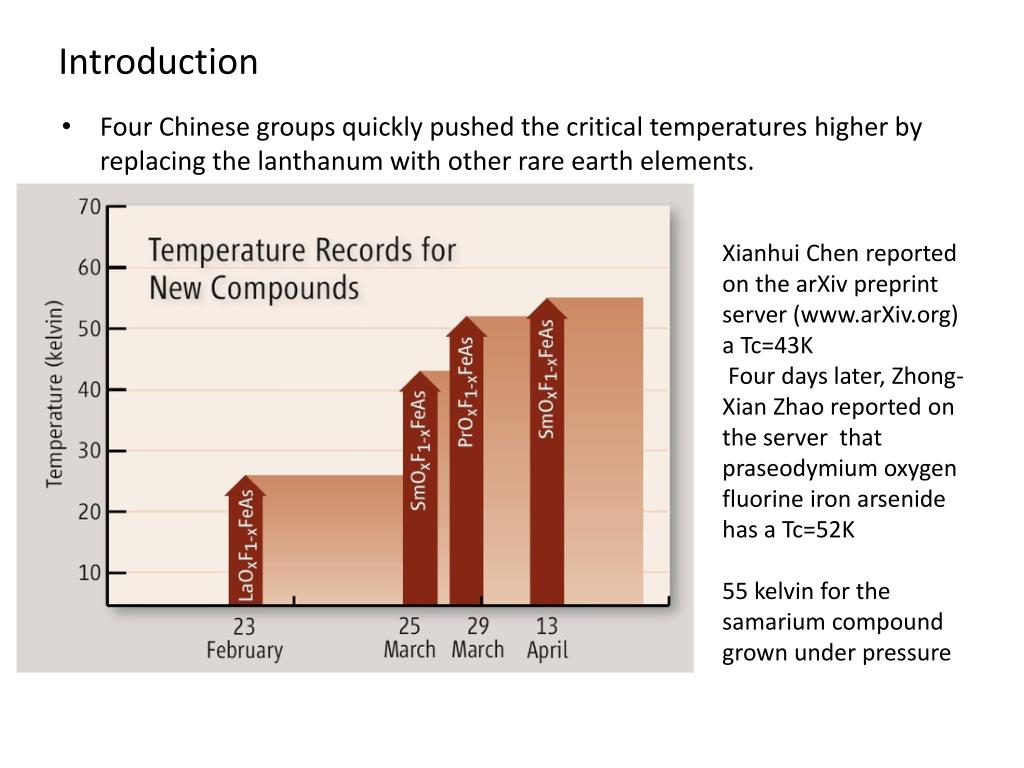 Introduction

• Four Chinese groups quickly pushed the critical temperatures higher by replacing the lanthanum with other rare earth elements.

Temperature Records for New Compounds

Temperature (kelvin)

70
60
50
40
30
20
10

$LaO_xF_{1-x}FeAs$
$SmO_xF_{1-x}FeAs$
$PrO_xF_{1-x}FeAs$
$SmO_xF_{1-x}FeAs$

23 February
25 March
29 March
13 April

Xianhui Chen reported on the arXiv preprint server (www.arXiv.org) a Tc=43K
Four days later, Zhong-Xian Zhao reported on the server that praseodymium oxygen fluorine iron arsenide has a Tc=52K

55 kelvin for the samarium compound grown under pressure